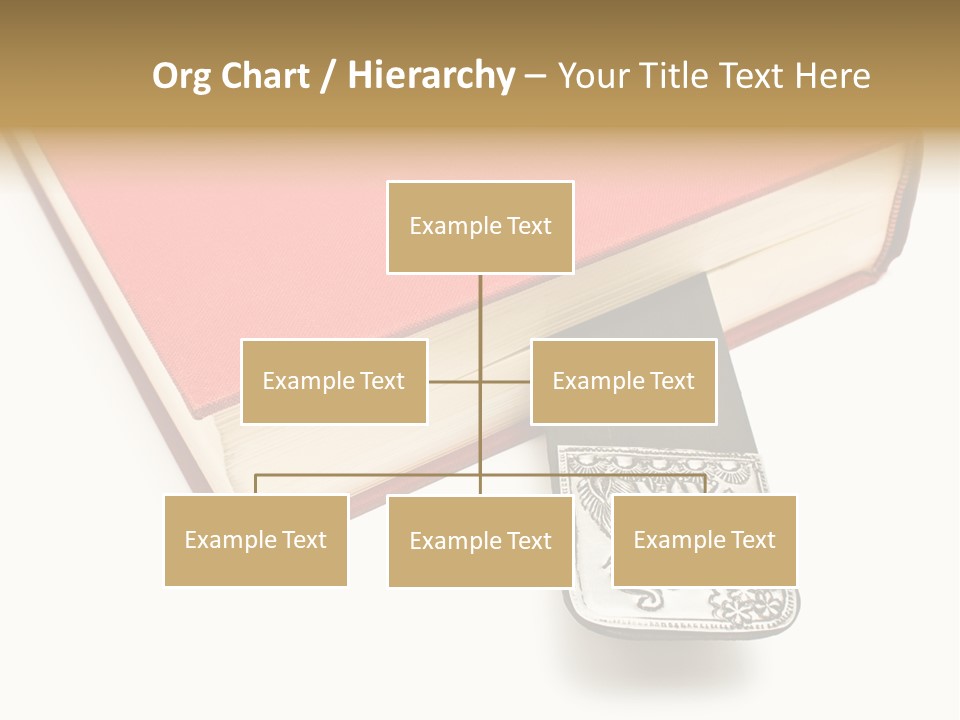 Org Chart / Hierarchy – Your Title Text Here

Example Text

Example Text

Example Text

Example Text

Example Text

Example Text